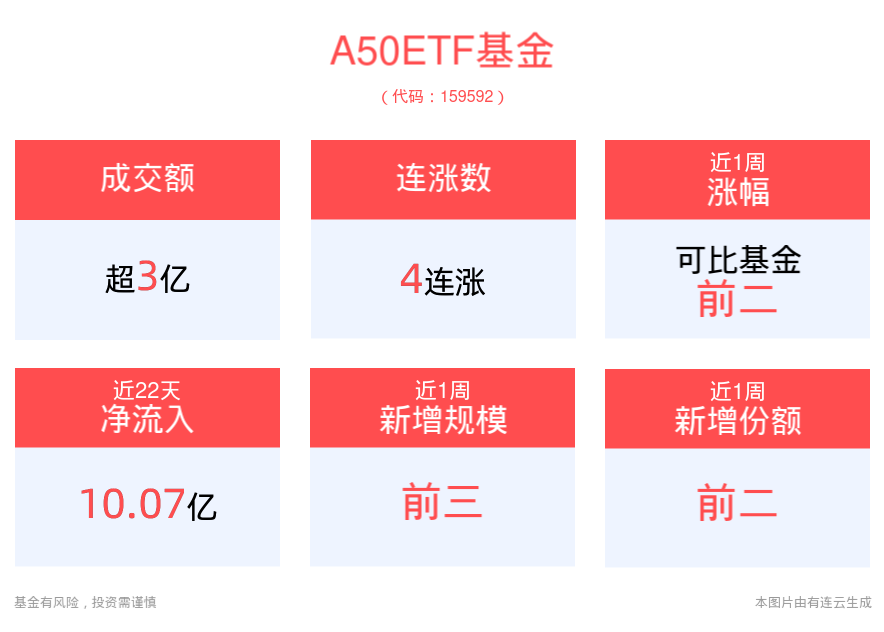 A50ETF基金
（代码：159592）

成交额
超3亿

连涨数
4连涨

近1周
涨幅
可比基金
前二

近22天
净流入
10.07亿

近1周
新增规模
前三

近1周
新增份额
前二

基金有风险，投资需谨慎

本图片由有连云生成